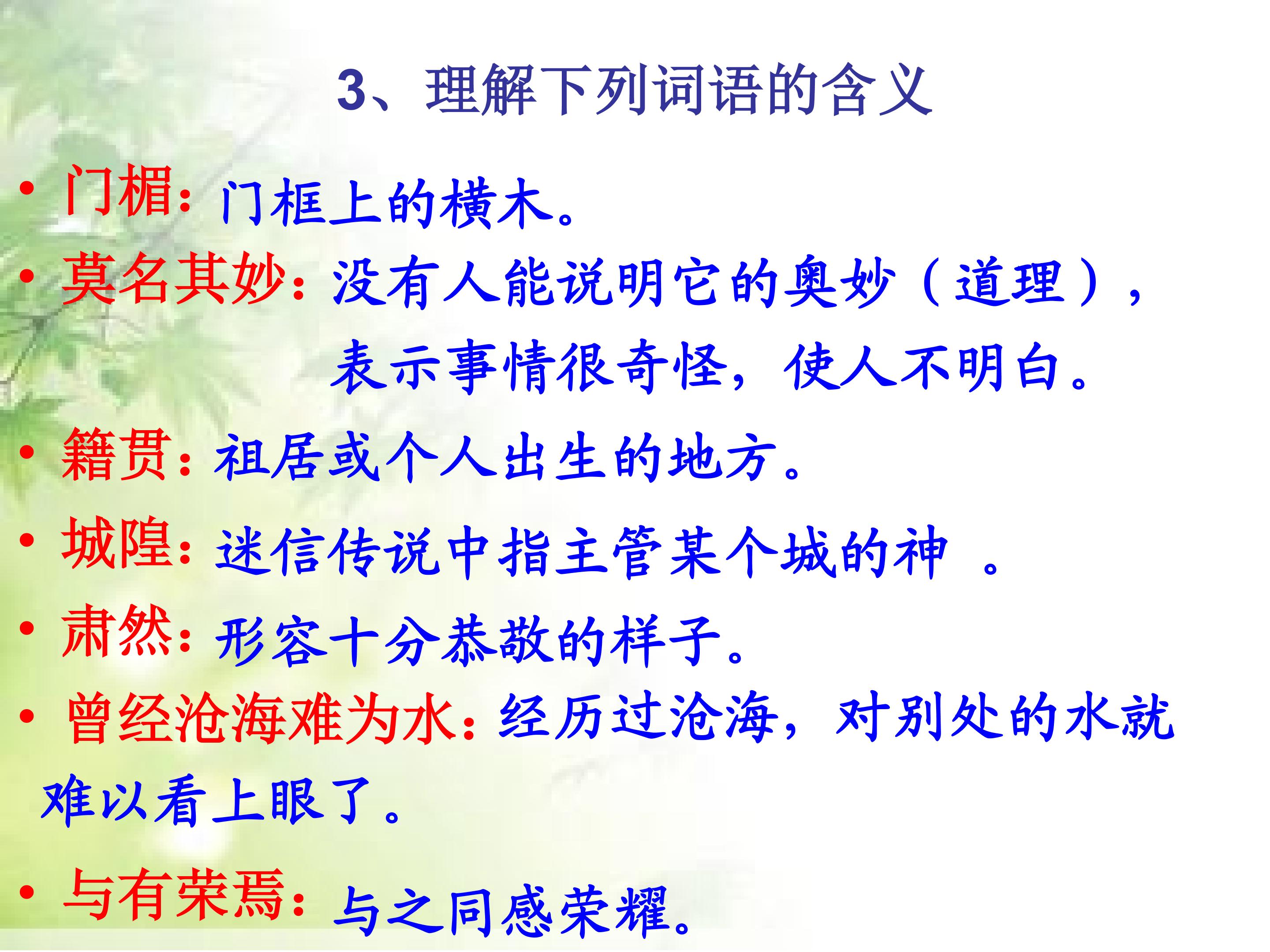 3、理解下列词语的含义

• 门楣：门框上的横木。
• 莫名其妙：没有人能说明它的奥妙（道理），表示事情很奇怪，使人不明白。
• 籍贯：祖居或个人出生的地方。
• 城隍：迷信传说中指主管某个城的神 。
• 肃然：形容十分恭敬的样子。
• 曾经沧海难为水：经历过沧海，对别处的水就难以看上眼了。
• 与有荣焉：与之同感荣耀。